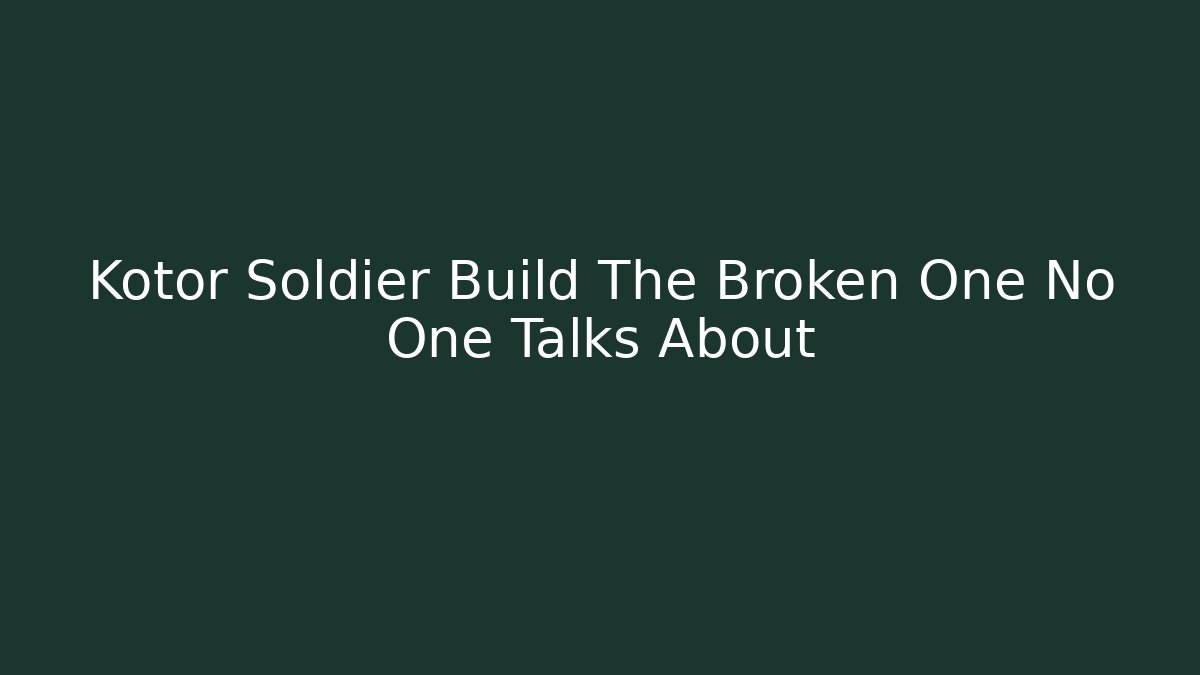 Kotor Soldier Build The Broken One No One Talks About